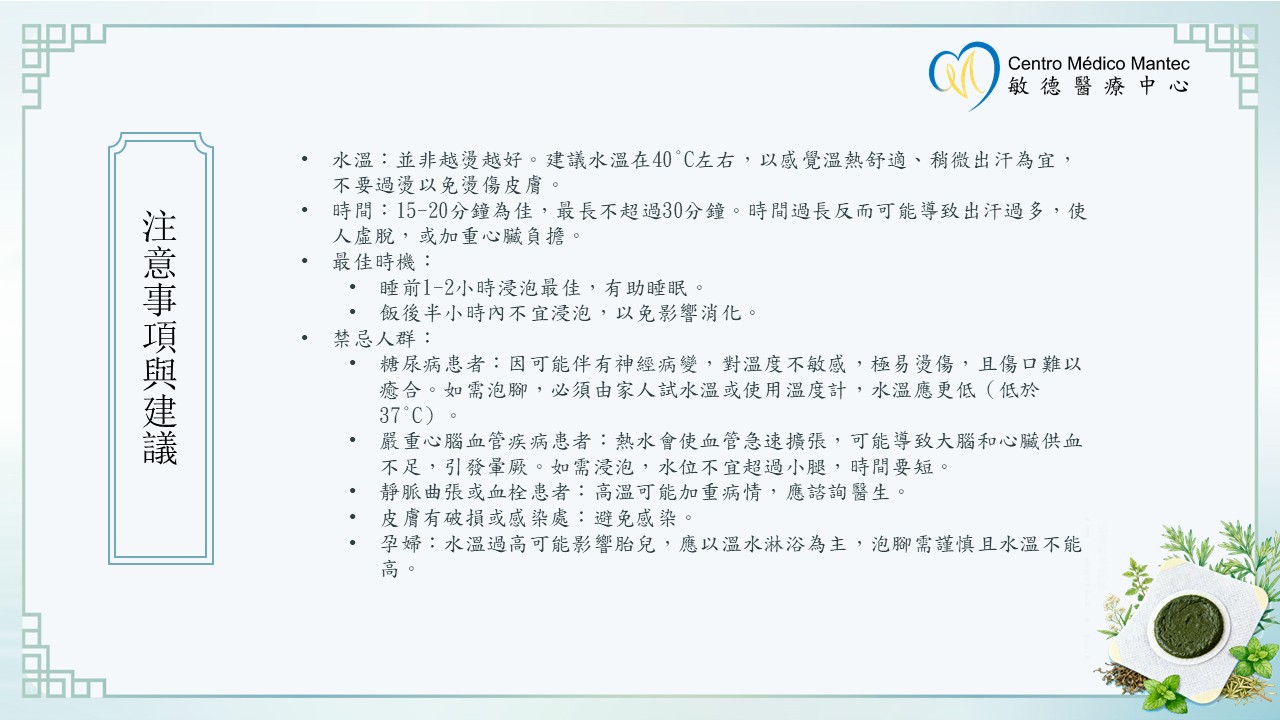 Centro Médico Mantec
敏德醫療中心

注意事項與建議

• 水溫：並非越燙越好。建議水溫在40°C左右，以感覺溫熱舒適、稍微出汗為宜，不要過燙以免燙傷皮膚。
• 時間：15-20分鐘為佳，最長不超過30分鐘。時間過長反而可能導致出汗過多，使人虛脫，或加重心臟負擔。
• 最佳時機：
 • 睡前1-2小時浸泡最佳，有助睡眠。
 • 飯後半小時內不宜浸泡，以免影響消化。
• 禁忌人群：
 • 糖尿病患者：因可能伴有神經病變，對溫度不敏感，極易燙傷，且傷口難以癒合。如需泡腳，必須由家人試水溫或使用溫度計，水溫應更低（低於37°C）。
 • 嚴重心腦血管疾病患者：熱水會使血管急速擴張，可能導致大腦和心臟供血不足，引發暈厥。如需浸泡，水位不宜超過小腿，時間要短。
 • 靜脈曲張或血栓患者：高溫可能加重病情，應諮詢醫生。
 • 皮膚有破損或感染處：避免感染。
 • 孕婦：水溫過高可能影響胎兒，應以溫水淋浴為主，泡腳需謹慎且水溫不能高。